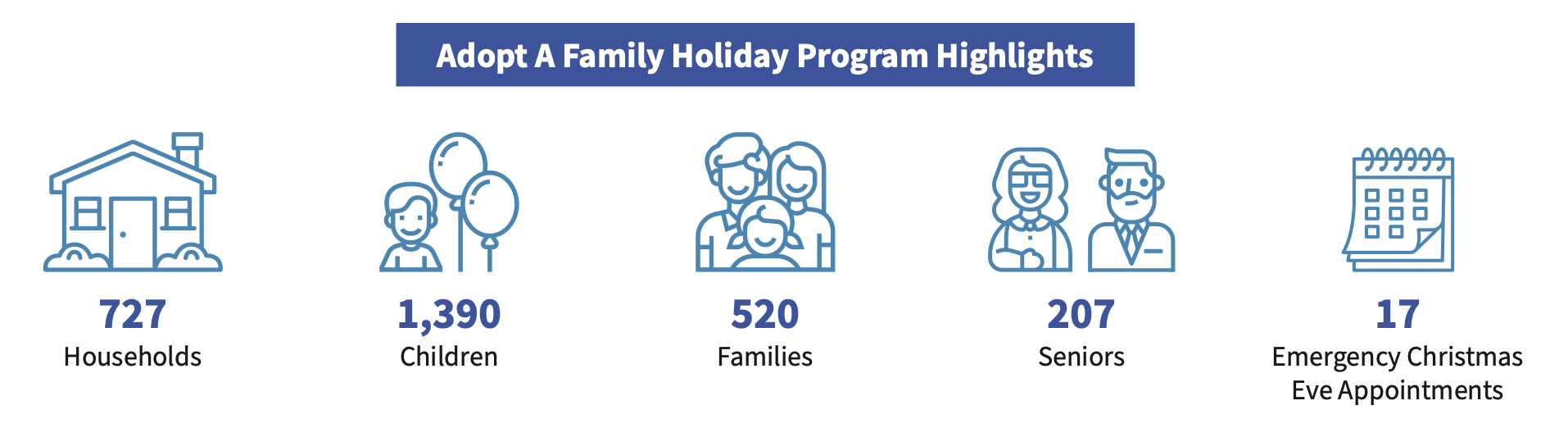 Adopt A Family Holiday Program Highlights

727
Households

1,390
Children

520
Families

207
Seniors

17
Emergency Christmas Eve Appointments